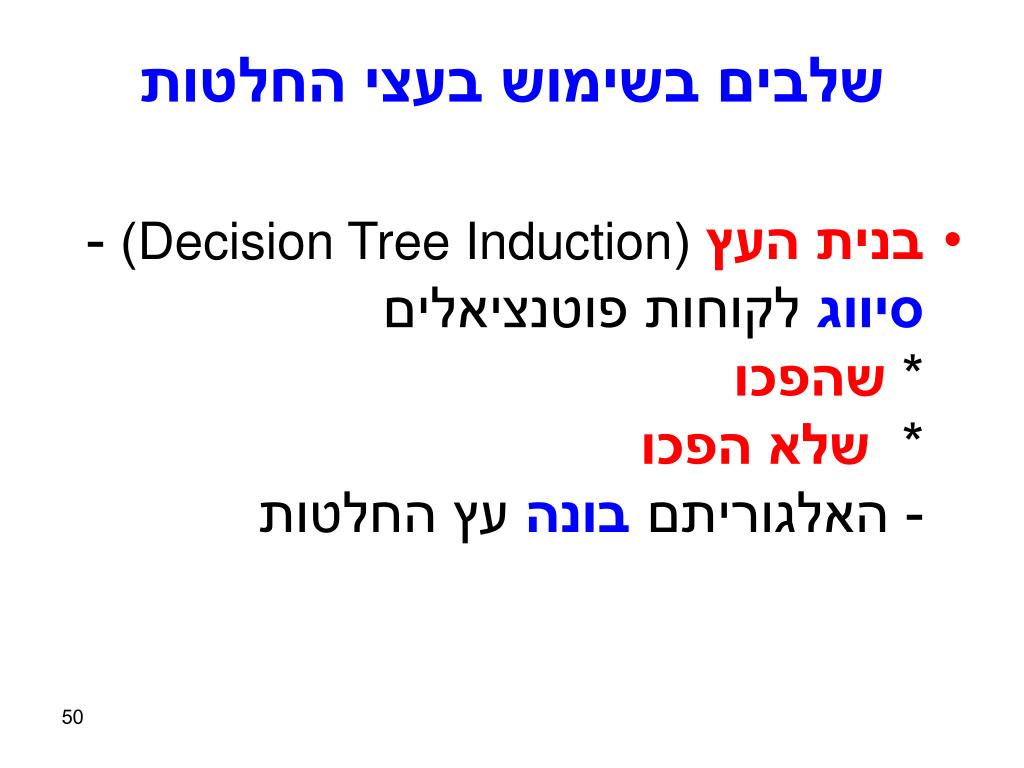 שלבים בשימוש בעצי החלטות

• בנית העץ (Decision Tree Induction) - סיווג לקוחות פוטנציאלים
* שהפכו
* שלא הפכו
- האלגוריתם בונה עץ החלטות

50